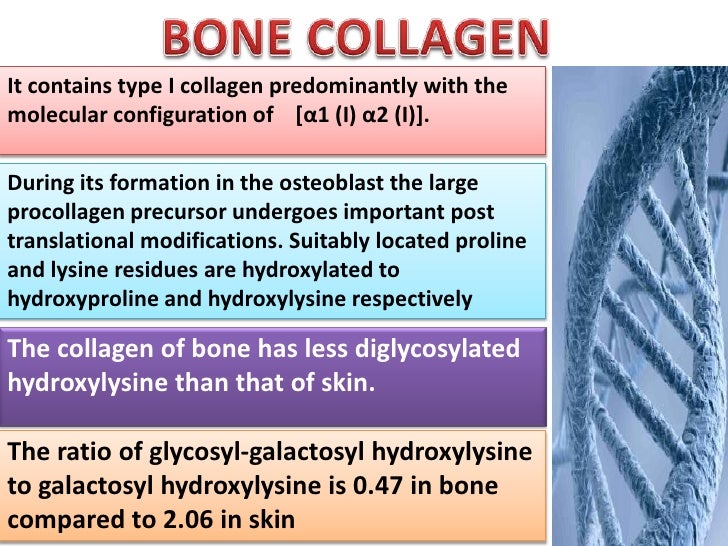 BONE COLLAGEN

It contains type I collagen predominantly with the molecular configuration of [α1 (I) α2 (I)].

During its formation in the osteoblast the large procollagen precursor undergoes important post translational modifications. Suitably located proline and lysine residues are hydroxylated to hydroxyproline and hydroxylysine respectively

The collagen of bone has less diglycosylated hydroxylysine than that of skin.

The ratio of glycosyl-galactosyl hydroxylysine to galactosyl hydroxylysine is 0.47 in bone compared to 2.06 in skin